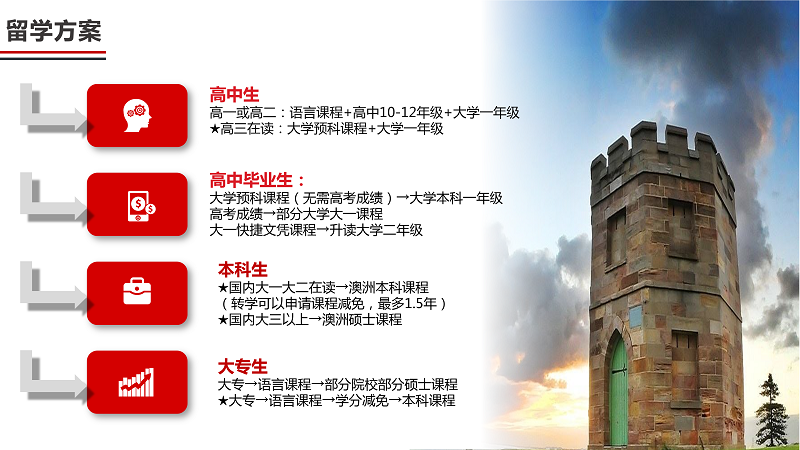 留学方案

高中生
高一或高二：语言课程+高中10-12年级+大学一年级
★高三在读：大学预科课程+大学一年级

高中毕业生：
大学预科课程（无需高考成绩）→大学本科一年级
高考成绩→部分大学大一课程
大一快捷文凭课程→升读大学二年级

本科生
★国内大一大二在读→澳洲本科课程
（转学可以申请课程减免，最多1.5年）
★国内大三以上→澳洲硕士课程

大专生
大专→语言课程→部分院校部分硕士课程
★大专→语言课程→学分减免→本科课程